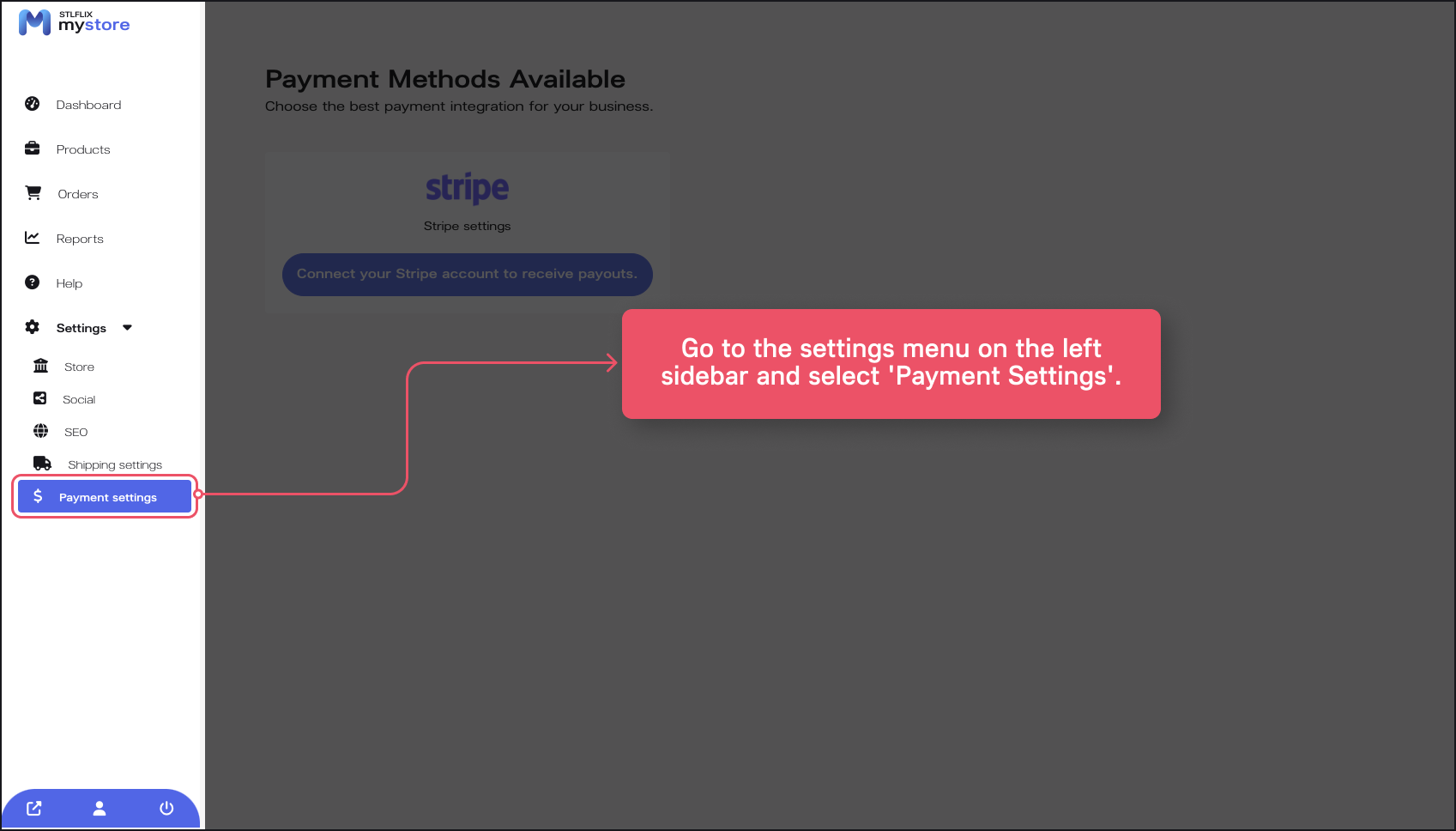 STLFLIX mystore

Dashboard

Products

Orders

Reports

Help

Settings

Store

Social

SEO

Shipping settings

Payment settings

Payment Methods Available

Choose the best payment integration for your business.

stripe

Stripe settings

Connect your Stripe account to receive payouts.

Go to the settings menu on the left sidebar and select 'Payment Settings'.